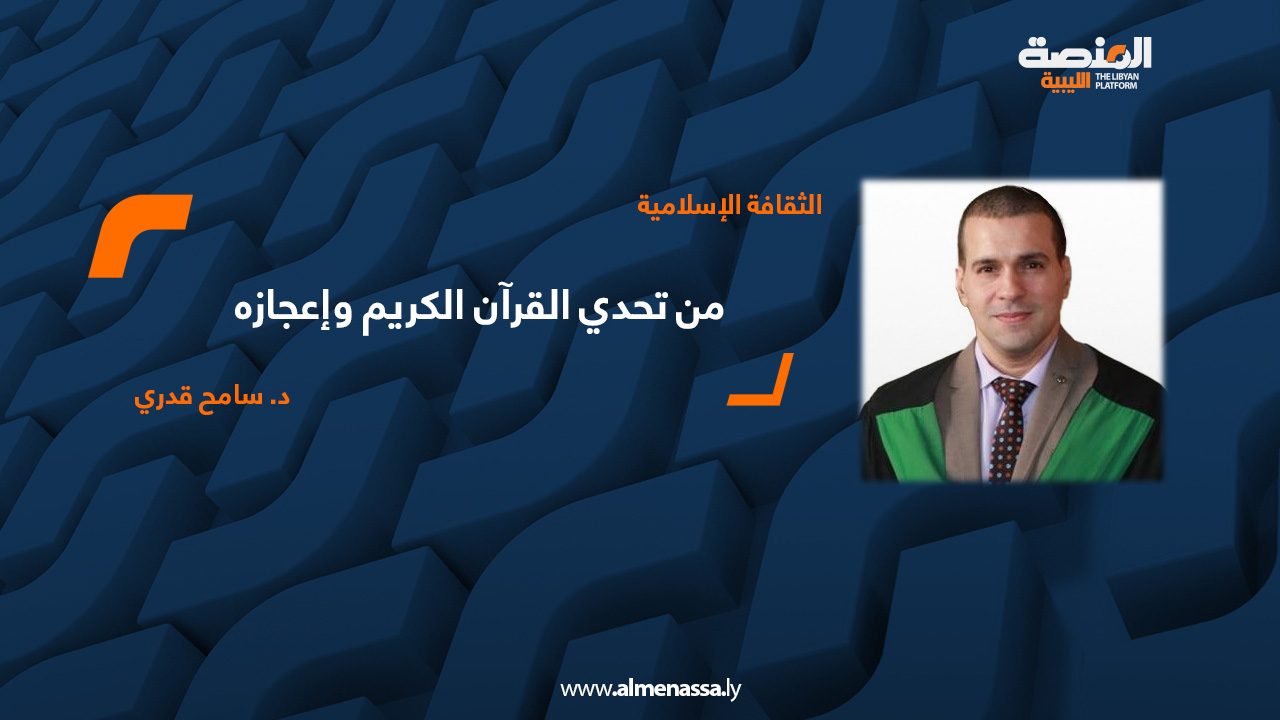 المنصة الليبية
THE LIBYAN PLATFORM

الثقافة الإسلامية

من تحدي القرآن الكريم وإعجازه

د. سامح قدري

www.almenassa.ly